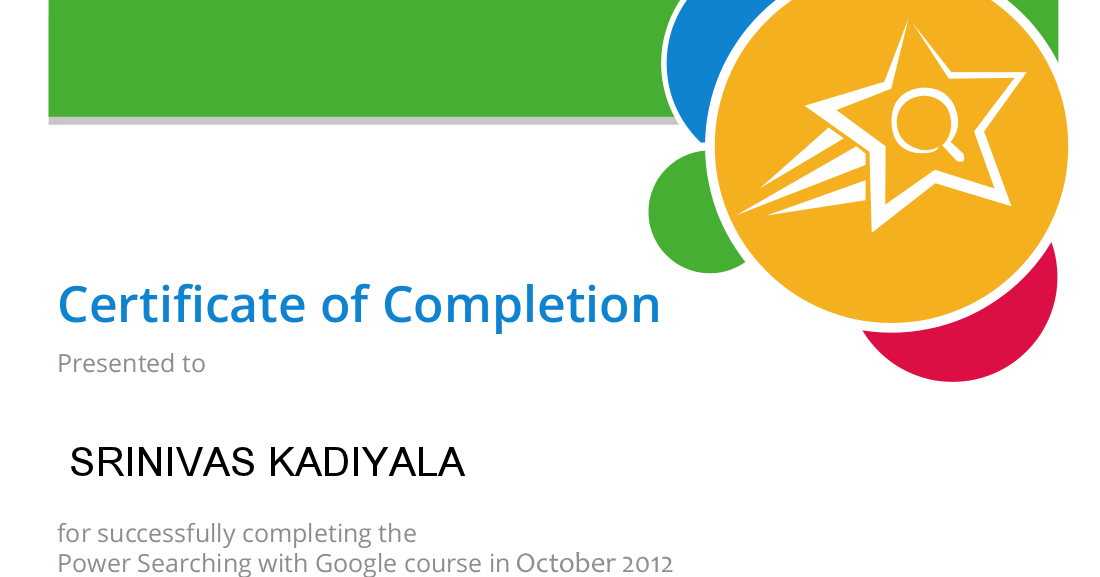 Certificate of Completion

Presented to

SRINIVAS KADIYALA

for successfully completing the
Power Searching with Google course in October 2012